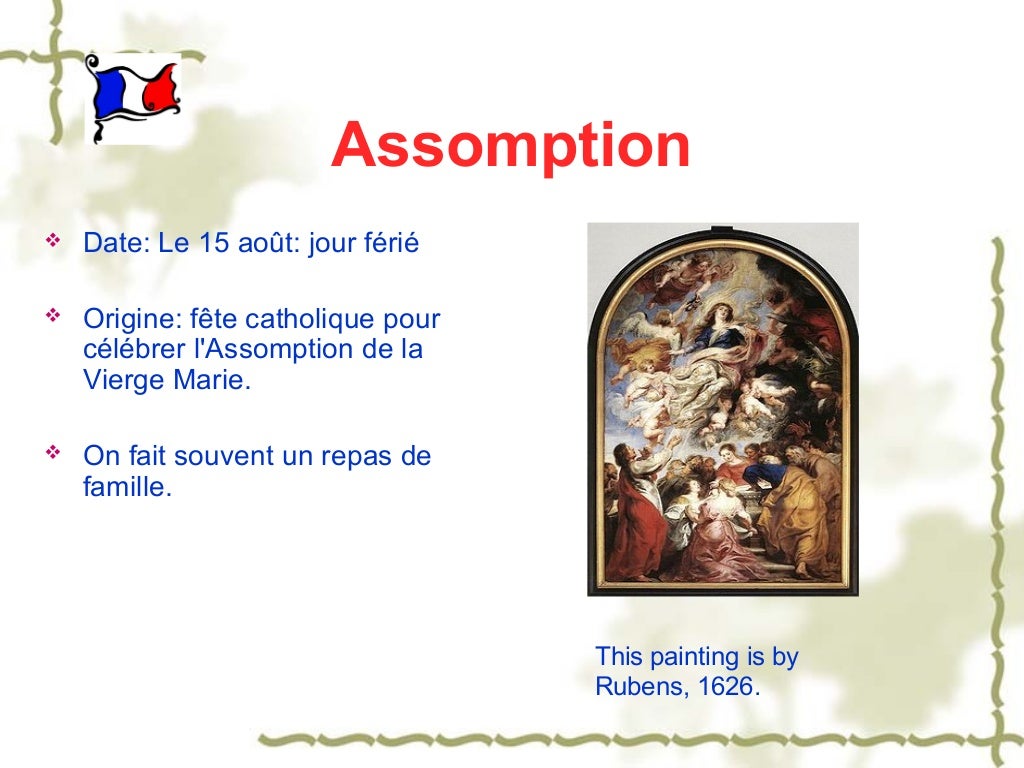 Assomption

❖ Date: Le 15 août: jour férié

❖ Origine: fête catholique pour célébrer l'Assomption de la Vierge Marie.

❖ On fait souvent un repas de famille.

This painting is by Rubens, 1626.